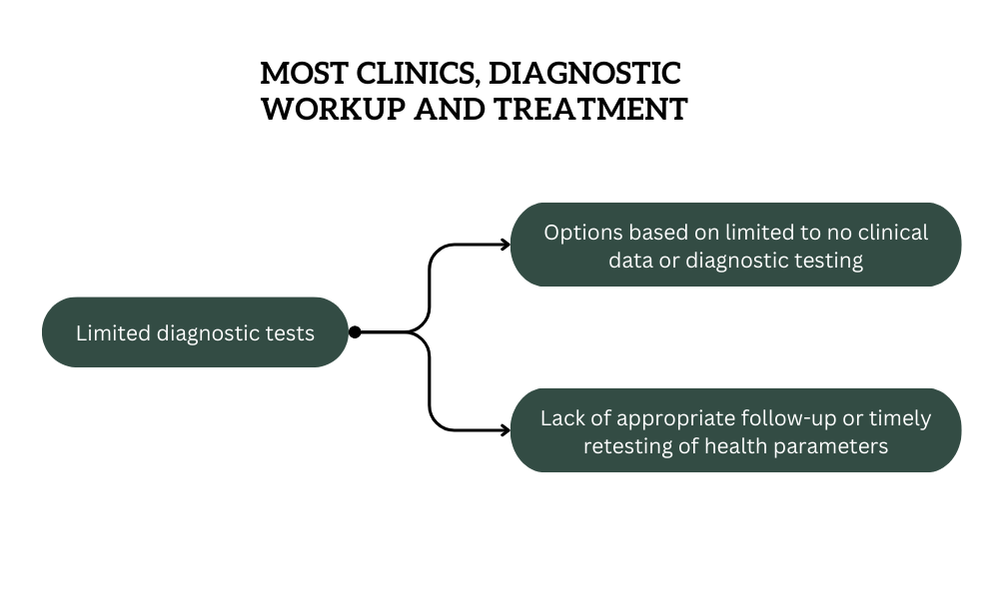 MOST CLINICS, DIAGNOSTIC WORKUP AND TREATMENT

Limited diagnostic tests

Options based on limited to no clinical data or diagnostic testing

Lack of appropriate follow-up or timely retesting of health parameters